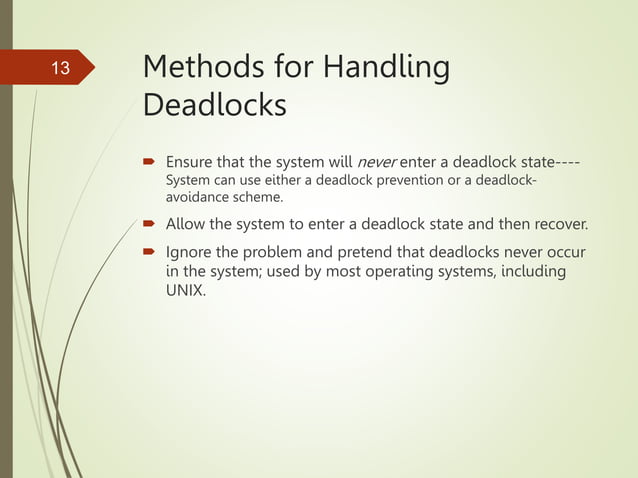 13

Methods for Handling Deadlocks

Ensure that the system will never enter a deadlock state---- System can use either a deadlock prevention or a deadlock-avoidance scheme.

Allow the system to enter a deadlock state and then recover.

Ignore the problem and pretend that deadlocks never occur in the system; used by most operating systems, including UNIX.